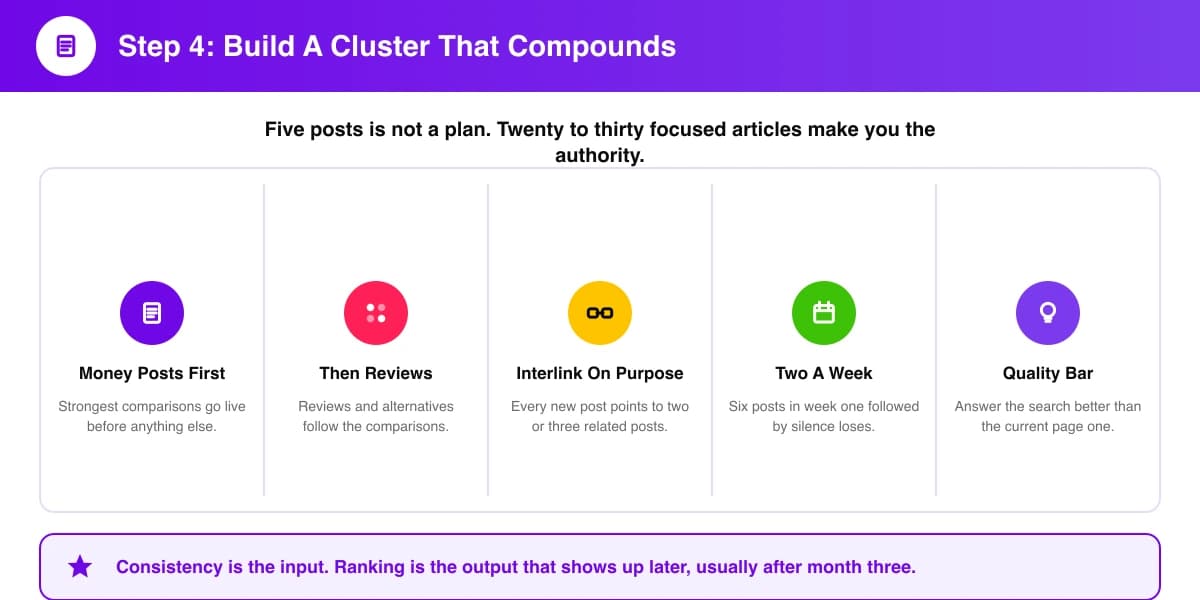 Step 4: Build A Cluster That Compounds

Five posts is not a plan. Twenty to thirty focused articles make you the authority.

Money Posts First

Strongest comparisons go live before anything else.

Then Reviews

Reviews and alternatives follow the comparisons.

Interlink On Purpose

Every new post points to two or three related posts.

Two A Week

Six posts in week one followed by silence loses.

Quality Bar

Answer the search better than the current page one.

Consistency is the input. Ranking is the output that shows up later, usually after month three.